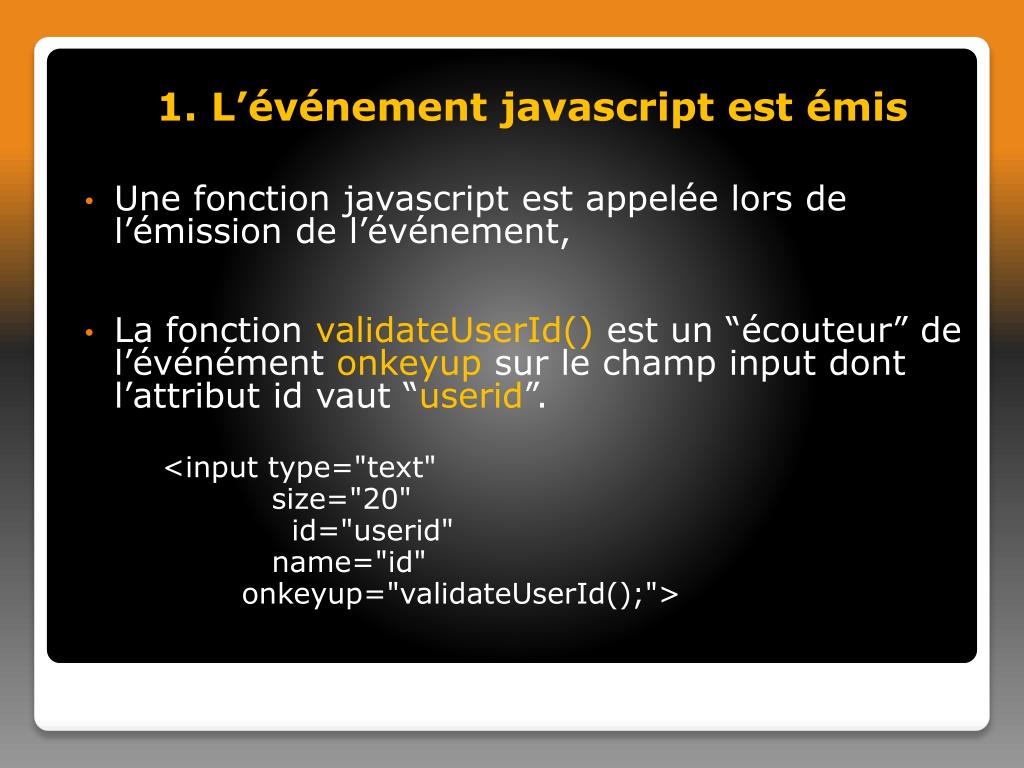 1. L’événement javascript est émis

• Une fonction javascript est appelée lors de l’émission de l’événement,

• La fonction validateUserId() est un “écouteur” de l’événément onkeyup sur le champ input dont l’attribut id vaut “userid”.

<input type="text"
size="20"
id="userid"
name="id"
onkeyup="validateUserId();">